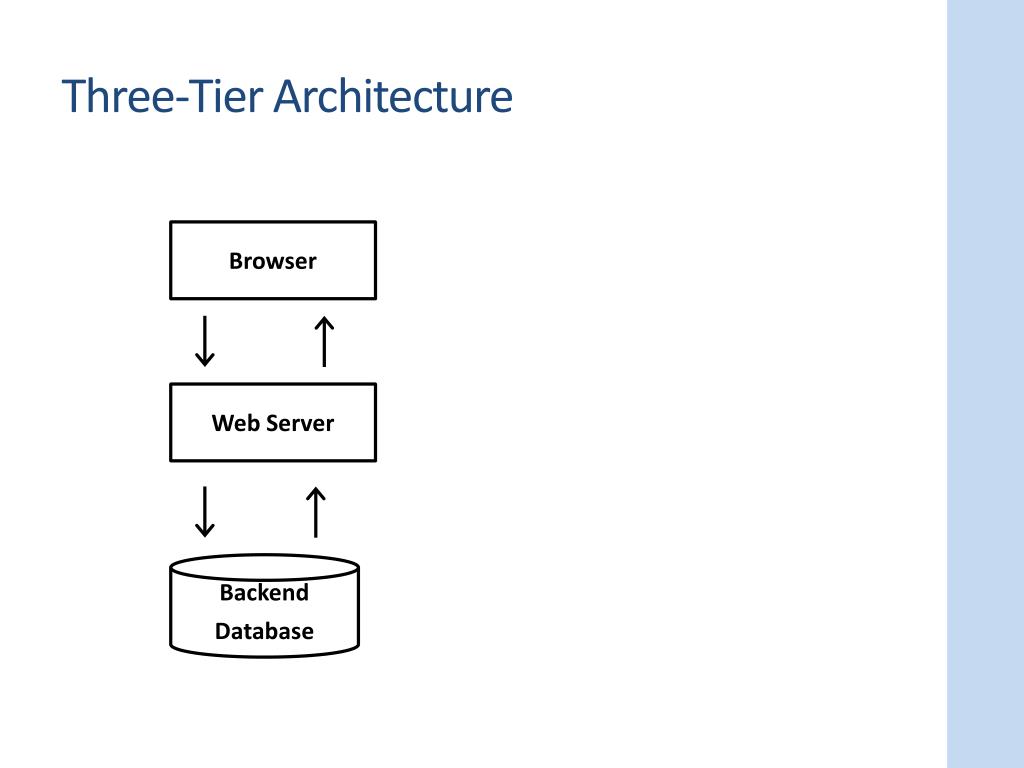 Three-Tier Architecture

Browser

Web Server

Backend
Database